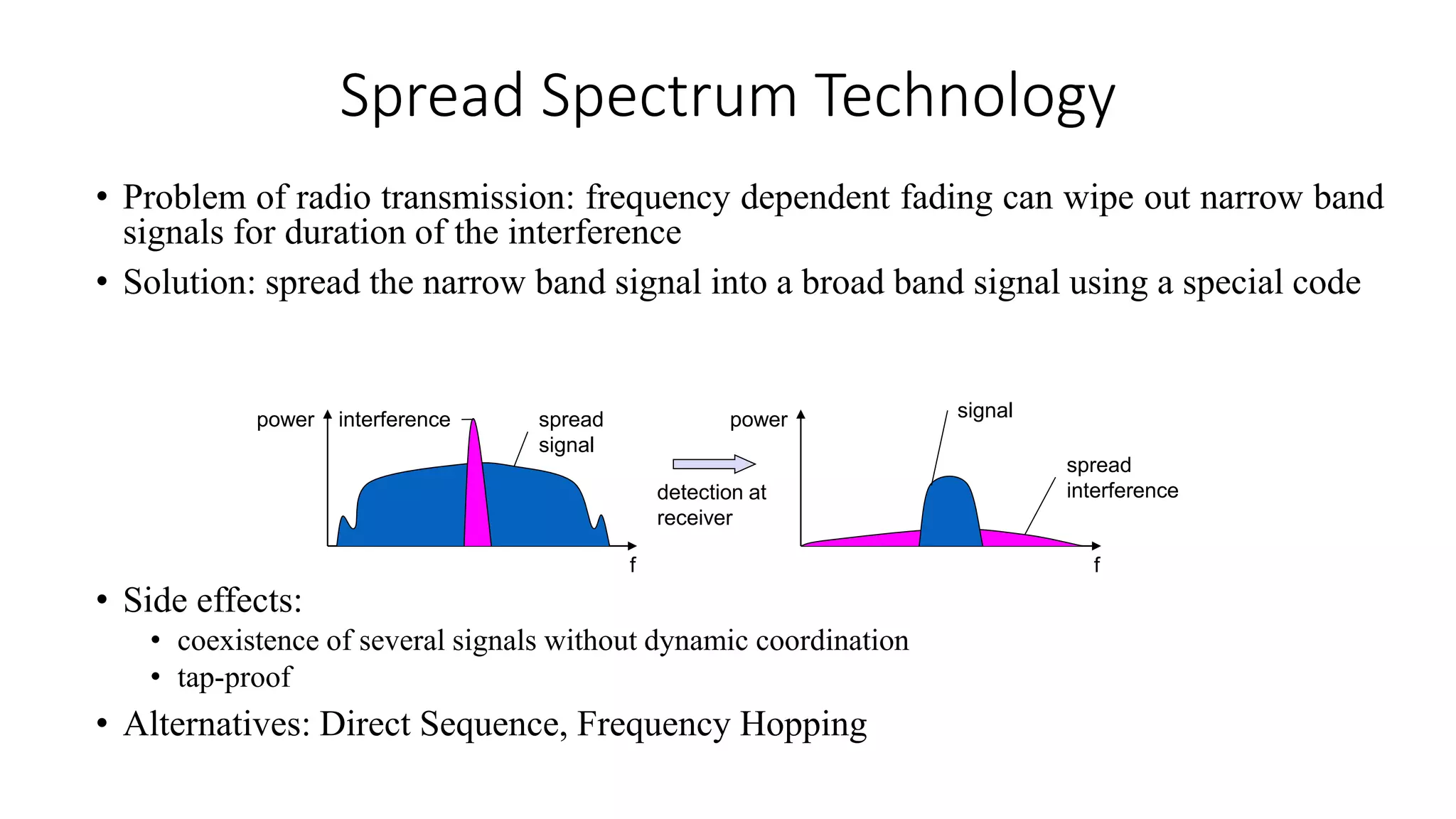 Spread Spectrum Technology

• Problem of radio transmission: frequency dependent fading can wipe out narrow band signals for duration of the interference

• Solution: spread the narrow band signal into a broad band signal using a special code

power
interference
spread signal
f

detection at receiver

power
signal
spread interference
f

• Side effects:
  • coexistence of several signals without dynamic coordination
  • tap-proof

• Alternatives: Direct Sequence, Frequency Hopping